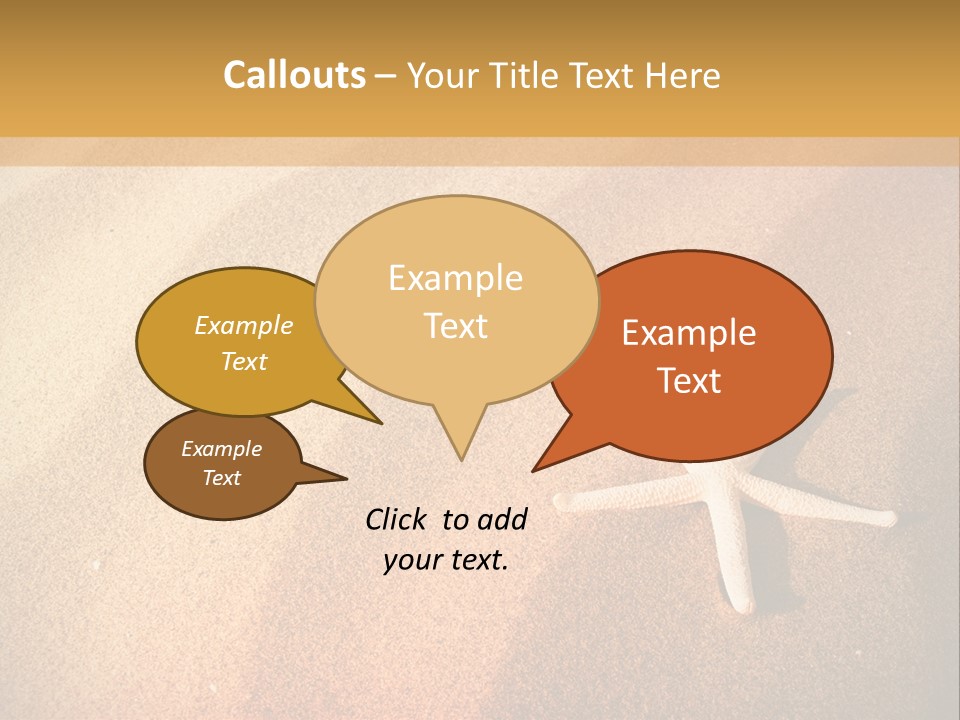 Callouts – Your Title Text Here

Example Text

Example Text

Example Text

Example Text

Click to add your text.